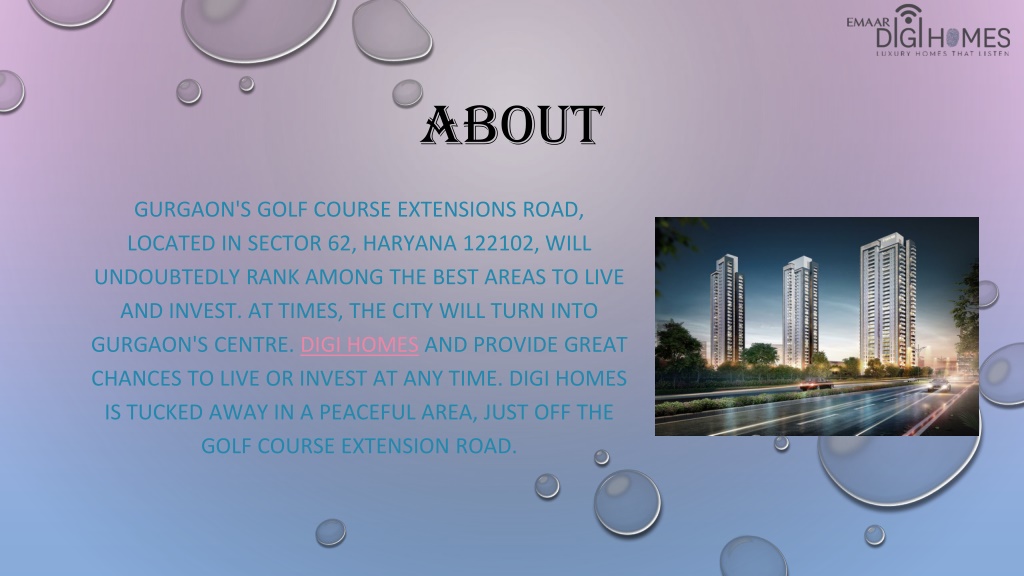 EMAAR DIGI HOMES
LUXURY HOMES THAT LISTEN

ABOUT

GURGAON'S GOLF COURSE EXTENSIONS ROAD, LOCATED IN SECTOR 62, HARYANA 122102, WILL UNDOUBTEDLY RANK AMONG THE BEST AREAS TO LIVE AND INVEST. AT TIMES, THE CITY WILL TURN INTO GURGAON'S CENTRE. DIGI HOMES AND PROVIDE GREAT CHANCES TO LIVE OR INVEST AT ANY TIME. DIGI HOMES IS TUCKED AWAY IN A PEACEFUL AREA, JUST OFF THE GOLF COURSE EXTENSION ROAD.